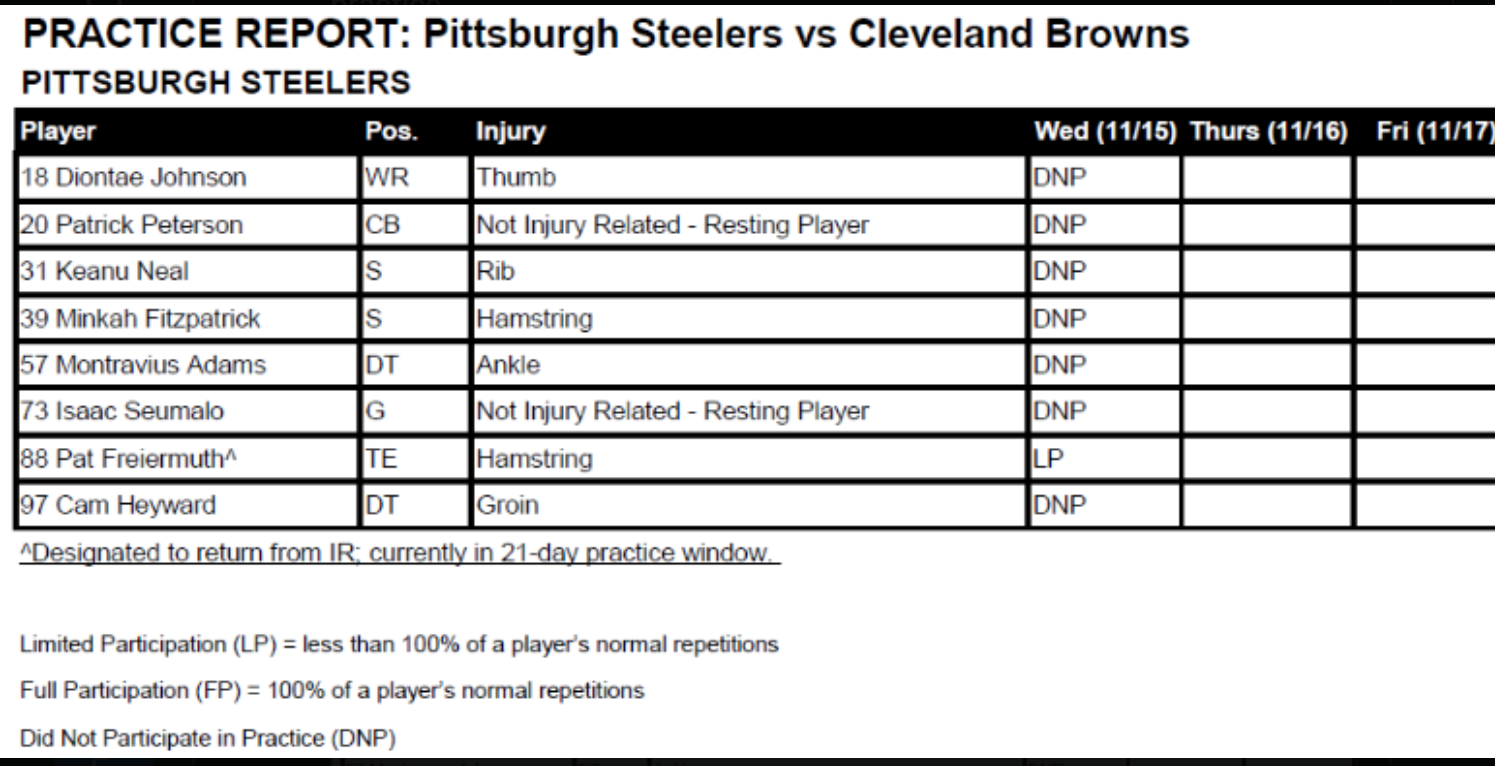 PRACTICE REPORT: Pittsburgh Steelers vs Cleveland Browns

PITTSBURGH STEELERS

| Player | Pos. | Injury | Wed (11/15) | Thurs (11/16) | Fri (11/17) |
|---|---|---|---|---|---|
| 18 Diontae Johnson | WR | Thumb | DNP | | |
| 20 Patrick Peterson | CB | Not Injury Related - Resting Player | DNP | | |
| 31 Keanu Neal | S | Rib | DNP | | |
| 39 Minkah Fitzpatrick | S | Hamstring | DNP | | |
| 57 Montravius Adams | DT | Ankle | DNP | | |
| 73 Isaac Seumalo | G | Not Injury Related - Resting Player | DNP | | |
| 88 Pat Freiermuth^ | TE | Hamstring | LP | | |
| 97 Cam Heyward | DT | Groin | DNP | | |

^Designated to return from IR; currently in 21-day practice window.

Limited Participation (LP) = less than 100% of a player's normal repetitions

Full Participation (FP) = 100% of a player's normal repetitions

Did Not Participate in Practice (DNP)